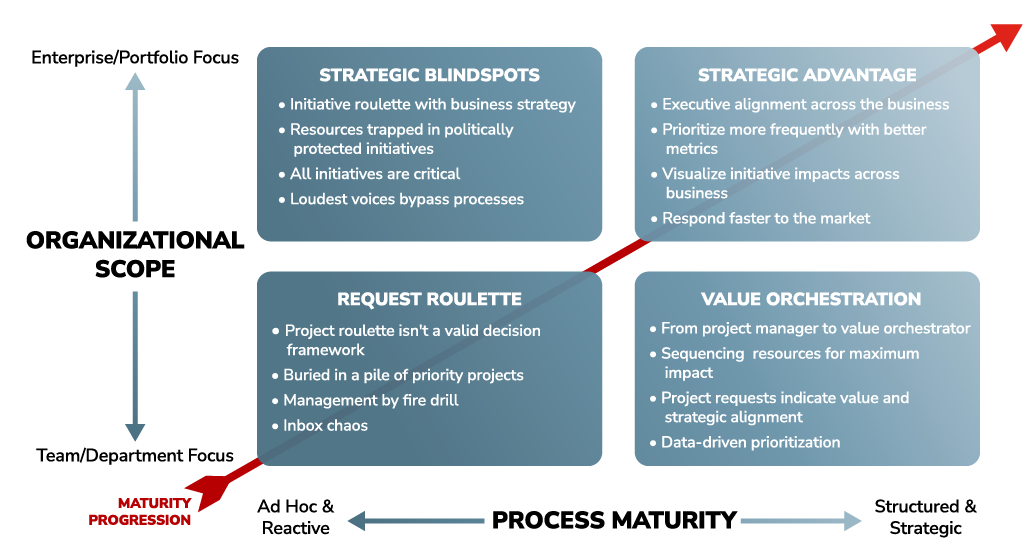 Enterprise/Portfolio Focus

ORGANIZATIONAL SCOPE

Team/Department Focus

STRATEGIC BLINDSPOTS
• Initiative roulette with business strategy
• Resources trapped in politically protected initiatives
• All initiatives are critical
• Loudest voices bypass processes

STRATEGIC ADVANTAGE
• Executive alignment across the business
• Prioritize more frequently with better metrics
• Visualize initiative impacts across business
• Respond faster to the market

REQUEST ROULETTE
• Project roulette isn't a valid decision framework
• Buried in a pile of priority projects
• Management by fire drill
• Inbox chaos

VALUE ORCHESTRATION
• From project manager to value orchestrator
• Sequencing resources for maximum impact
• Project requests indicate value and strategic alignment
• Data-driven prioritization

MATURITY PROGRESSION

Ad Hoc & Reactive

PROCESS MATURITY

Structured & Strategic